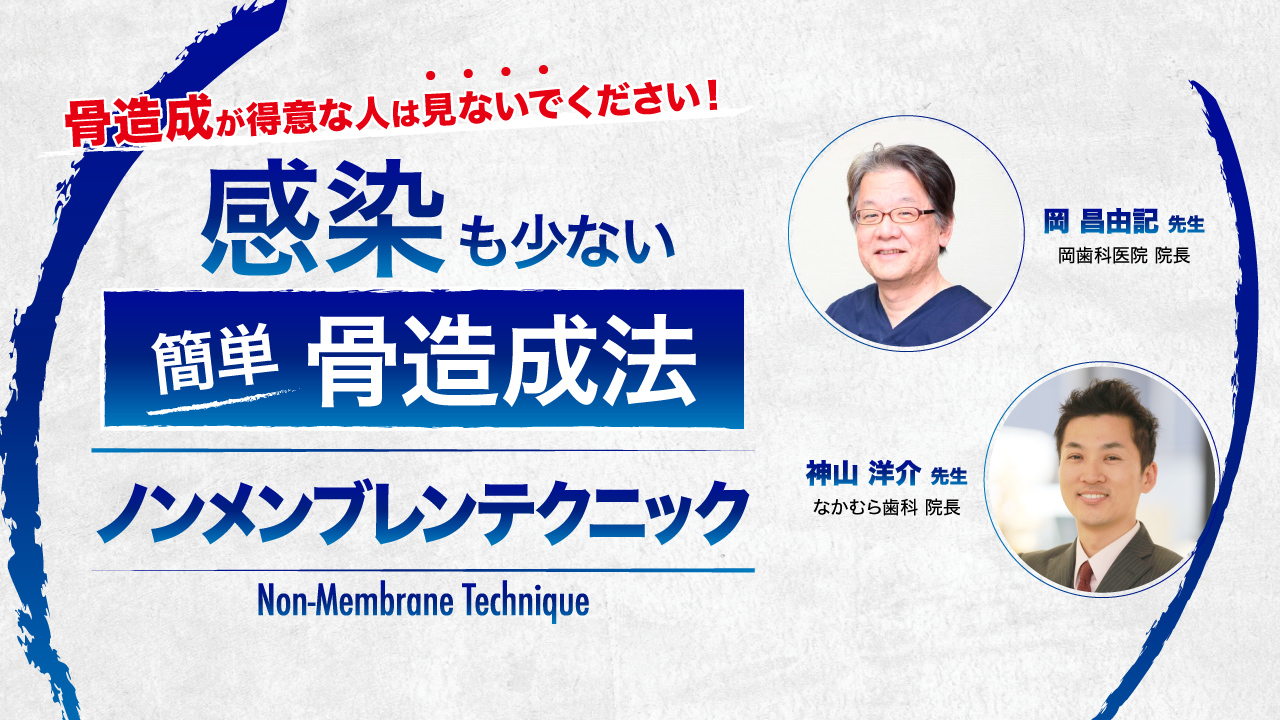 骨造成が得意な人は見ないでください！

感染も少ない

簡単 骨造成法

ノンメンブレンテクニック

Non-Membrane Technique

岡 昌由記 先生
岡歯科医院 院長

神山 洋介 先生
なかむら歯科 院長